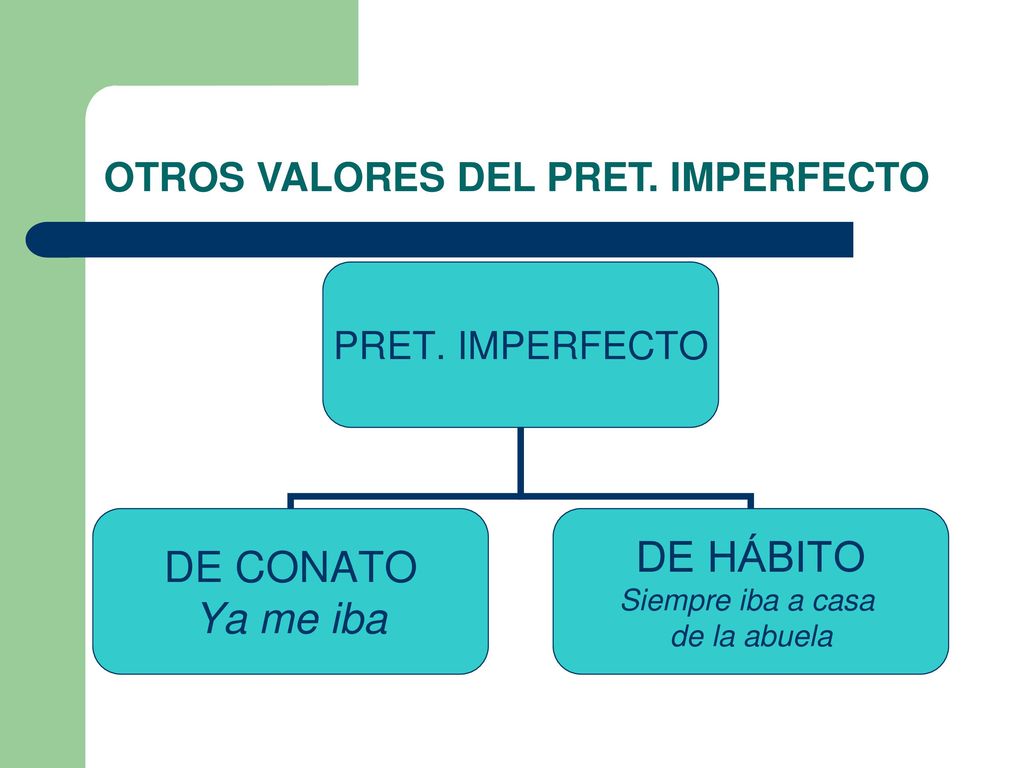 OTROS VALORES DEL PRET. IMPERFECTO

PRET. IMPERFECTO

DE CONATO
Ya me iba

DE HÁBITO
Siempre iba a casa de la abuela